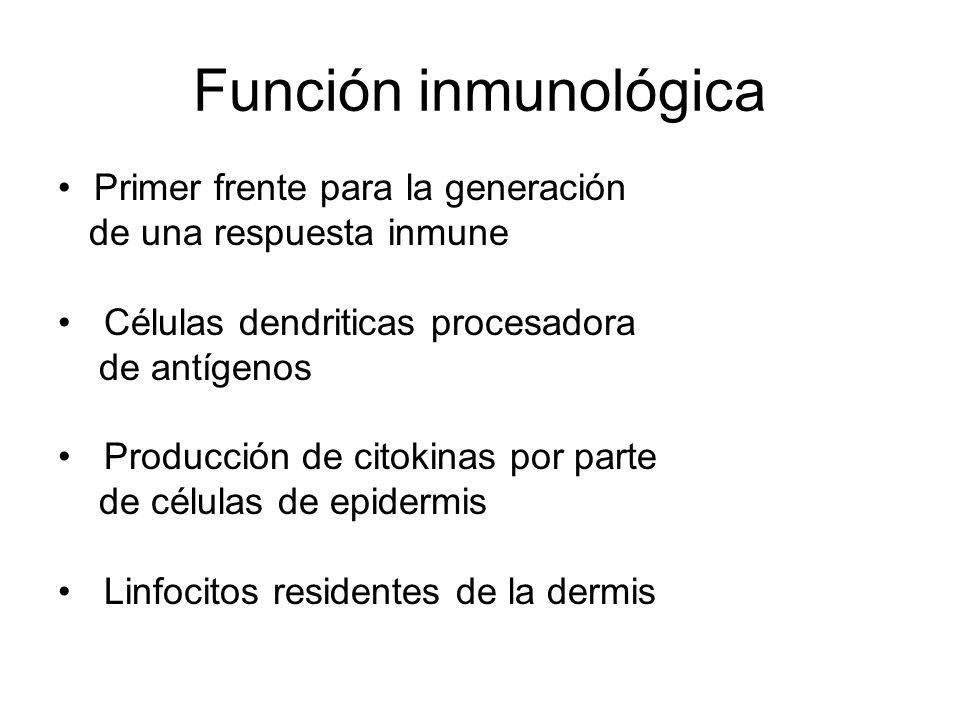 Función inmunológica

• Primer frente para la generación de una respuesta inmune

• Células dendriticas procesadora de antígenos

• Producción de citokinas por parte de células de epidermis

• Linfocitos residentes de la dermis